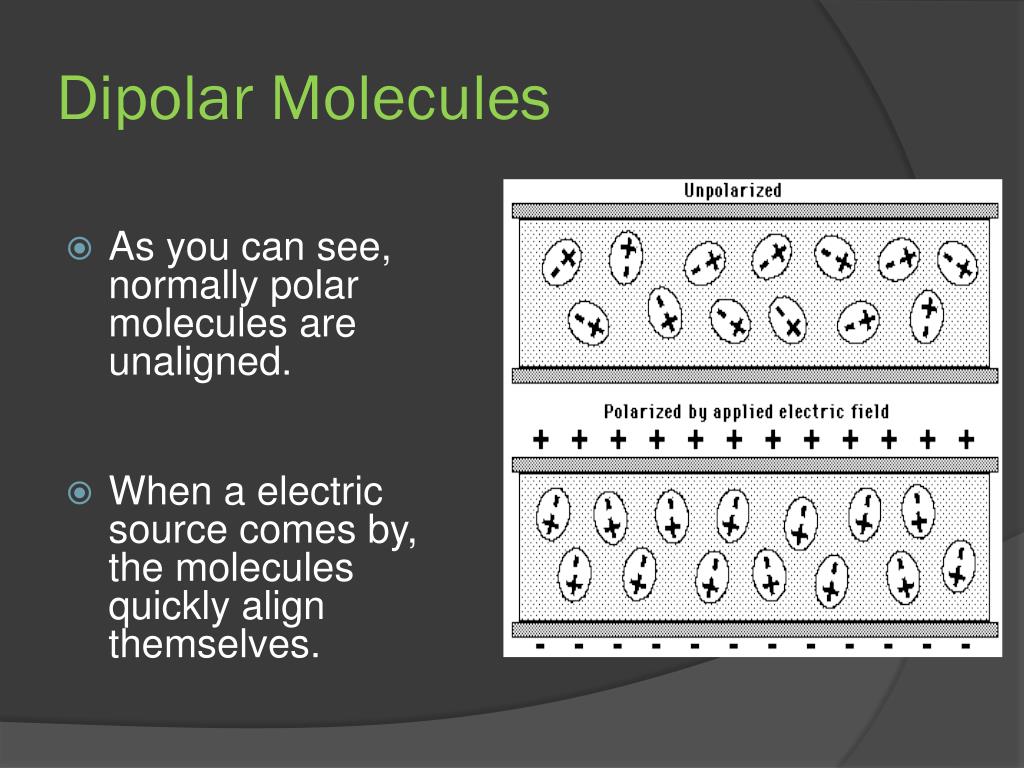 Dipolar Molecules

As you can see, normally polar molecules are unaligned.

When a electric source comes by, the molecules quickly align themselves.

Unpolarized

Polarized by applied electric field

+ + + + + + + + + + + +

- - - - - - - - - - - -